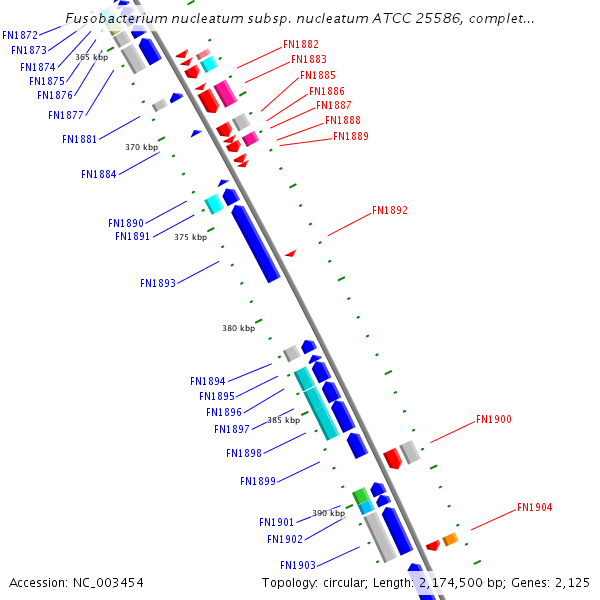 Fusobacterium nucleatum subsp. nucleatum ATCC 25586, complet...

FN1872
FN1873
FN1874
FN1875
FN1876
FN1877
FN1881
FN1884
FN1890
FN1891
FN1893
FN1894
FN1895
FN1896
FN1897
FN1898
FN1899
FN1901
FN1902
FN1903

365 kbp
370 kbp
375 kbp
380 kbp
385 kbp
390 kbp

FN1882
FN1883
FN1885
FN1886
FN1887
FN1888
FN1889
FN1892
FN1900
FN1904

Accession: NC_003454

Topology: circular; Length: 2,174,500 bp; Genes: 2,125